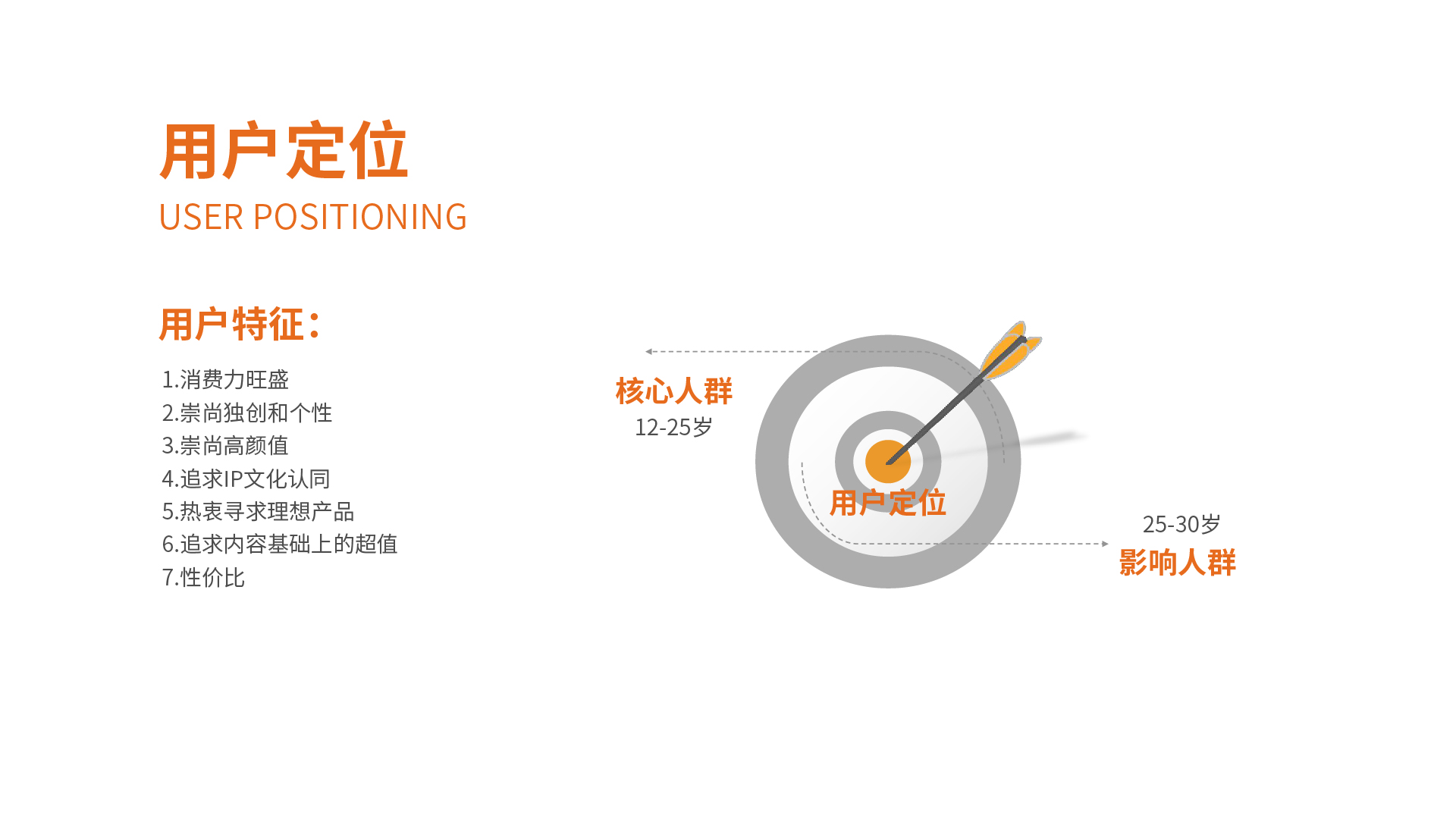 用户定位
USER POSITIONING

用户特征：

1.消费力旺盛
2.崇尚独创和个性
3.崇尚高颜值
4.追求IP文化认同
5.热衷寻求理想产品
6.追求内容基础上的超值
7.性价比

核心人群
12-25岁

用户定位

25-30岁
影响人群